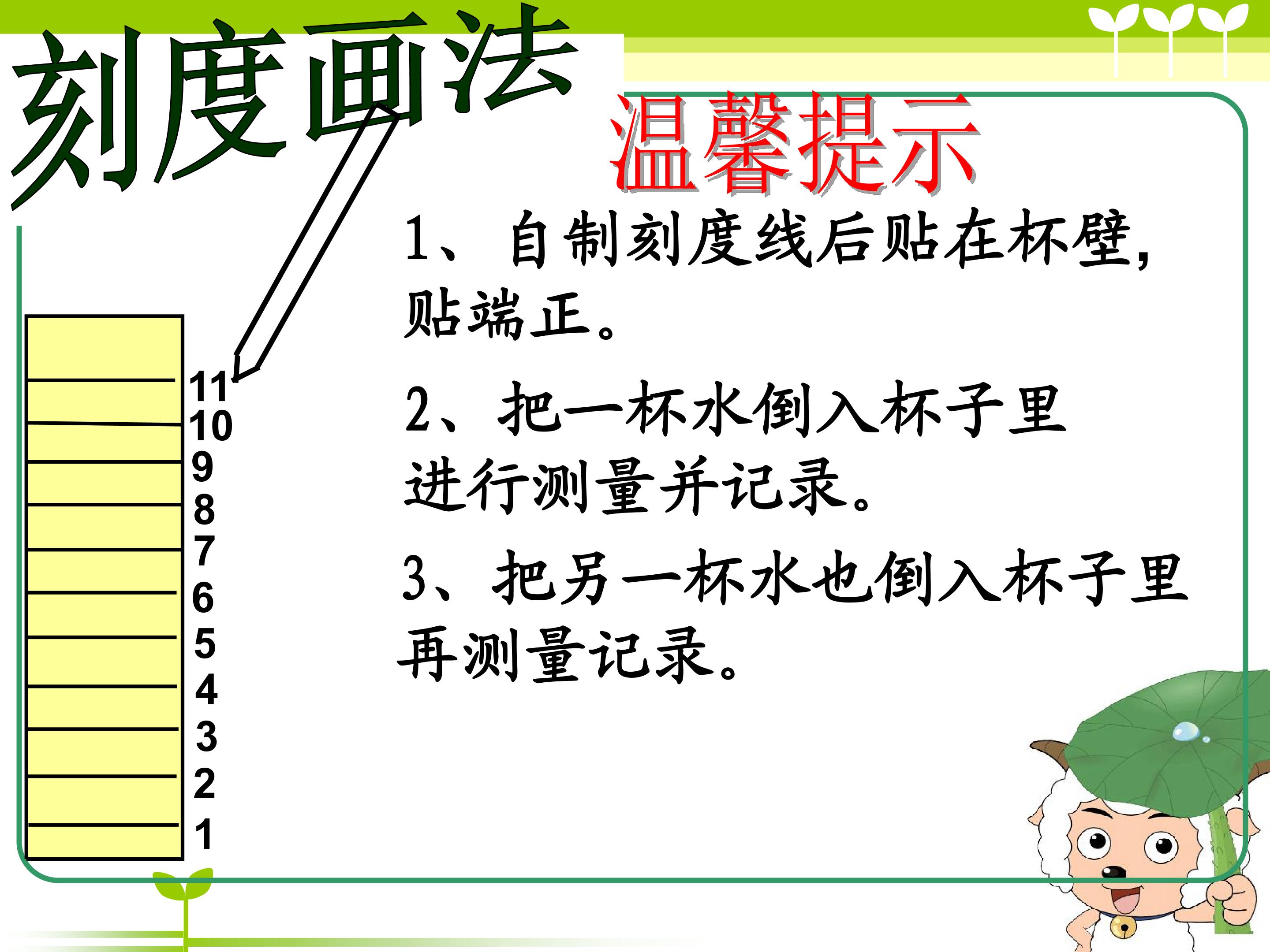 刻度画法

温馨提示

1、自制刻度线后贴在杯壁，贴端正。

2、把一杯水倒入杯子里进行测量并记录。

3、把另一杯水也倒入杯子里再测量记录。

11
10
9
8
7
6
5
4
3
2
1